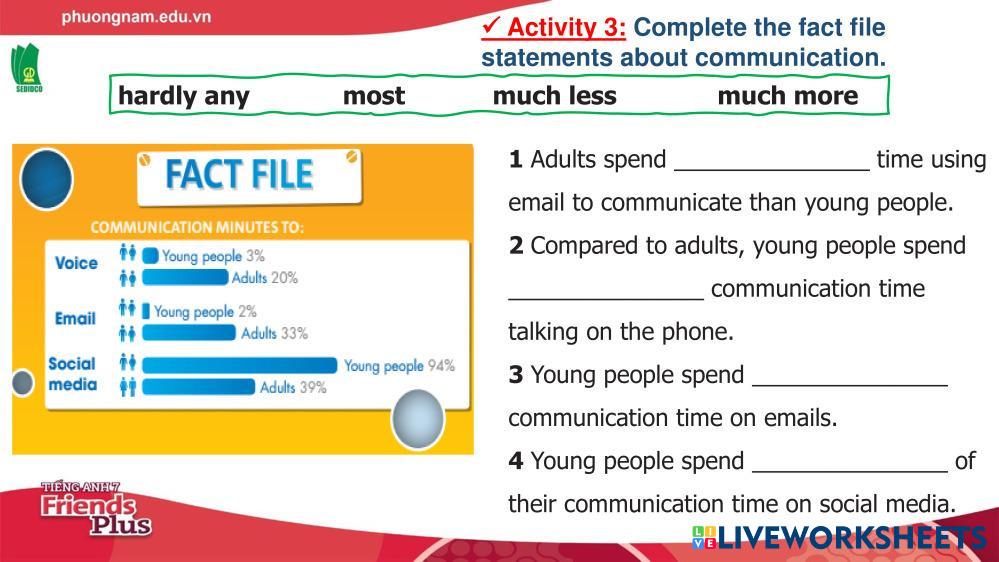 phuongnam.edu.vn

SEDIDCO

✓ Activity 3: Complete the fact file statements about communication.

hardly any most much less much more

FACT FILE

COMMUNICATION MINUTES TO:

Voice Young people 3% Adults 20%

Email Young people 2% Adults 33%

Social media Young people 94% Adults 39%

1 Adults spend _______________ time using email to communicate than young people.

2 Compared to adults, young people spend _______________ communication time talking on the phone.

3 Young people spend _______________ communication time on emails.

4 Young people spend _______________ of their communication time on social media.

TIẾNG ANH 7 Friends Plus

LIVEWORKSHEETS